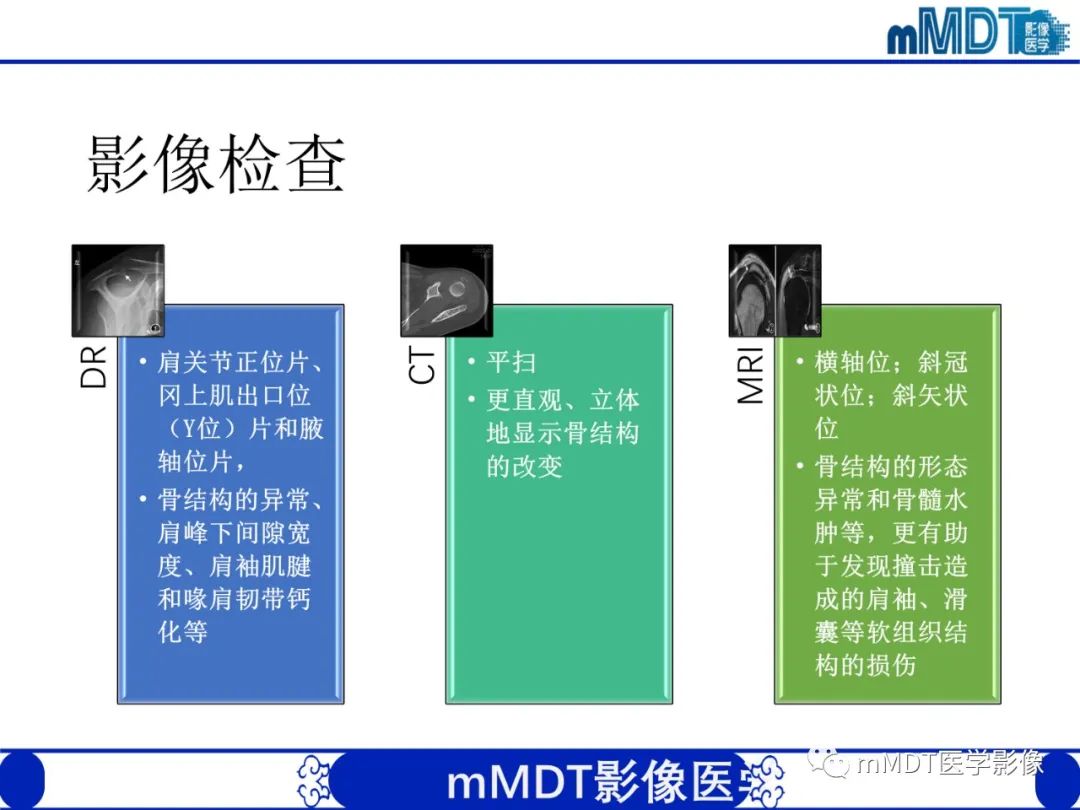 mMDT 影像医学

影像检查

DR

• 肩关节正位片、冈上肌出口位（Y位）片和腋轴位片，

• 骨结构的异常、肩峰下间隙宽度、肩袖肌腱和喙肩韧带钙化等

CT

• 平扫

• 更直观、立体地显示骨结构的改变

MRI

• 横轴位；斜冠状位；斜矢状位

• 骨结构的形态异常和骨髓水肿等，更有助于发现撞击造成的肩袖、滑囊等软组织结构的损伤

mMDT影像医学

mMDT医学影像